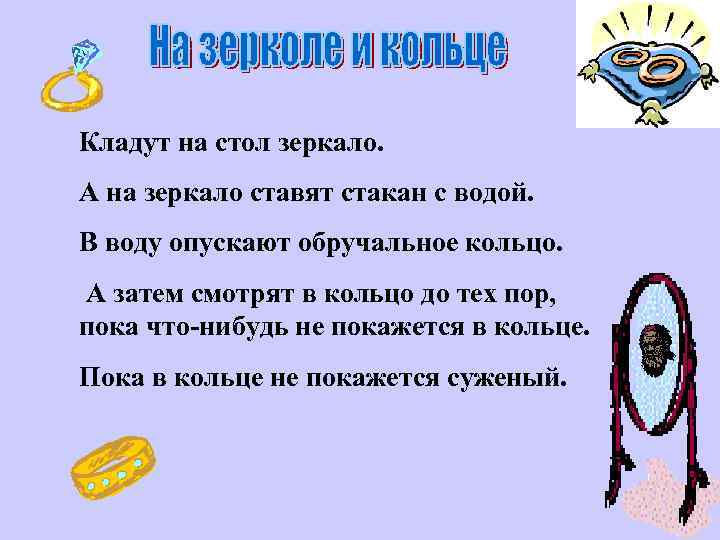 На зерколе и кольце

Кладут на стол зеркало.

А на зеркало ставят стакан с водой.

В воду опускают обручальное кольцо.

А затем смотрят в кольцо до тех пор, пока что-нибудь не покажется в кольце.

Пока в кольце не покажется суженый.